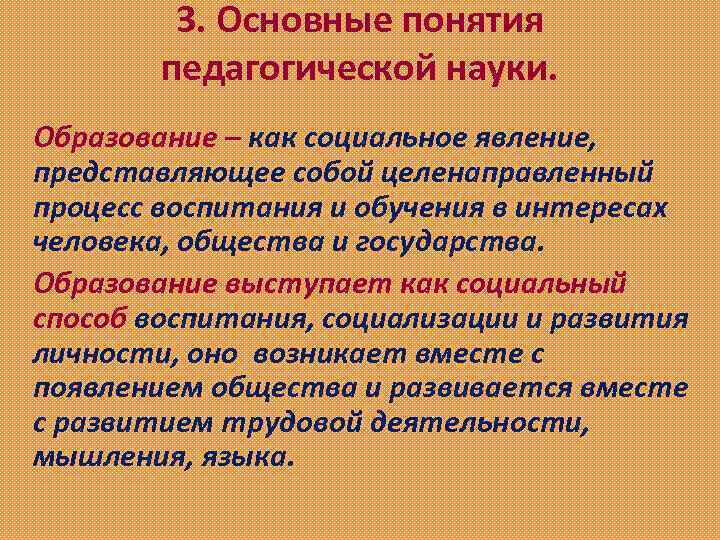 3. Основные понятия педагогической науки.

Образование – как социальное явление, представляющее собой целенаправленный процесс воспитания и обучения в интересах человека, общества и государства.

Образование выступает как социальный способ воспитания, социализации и развития личности, оно возникает вместе с появлением общества и развивается вместе с развитием трудовой деятельности, мышления, языка.